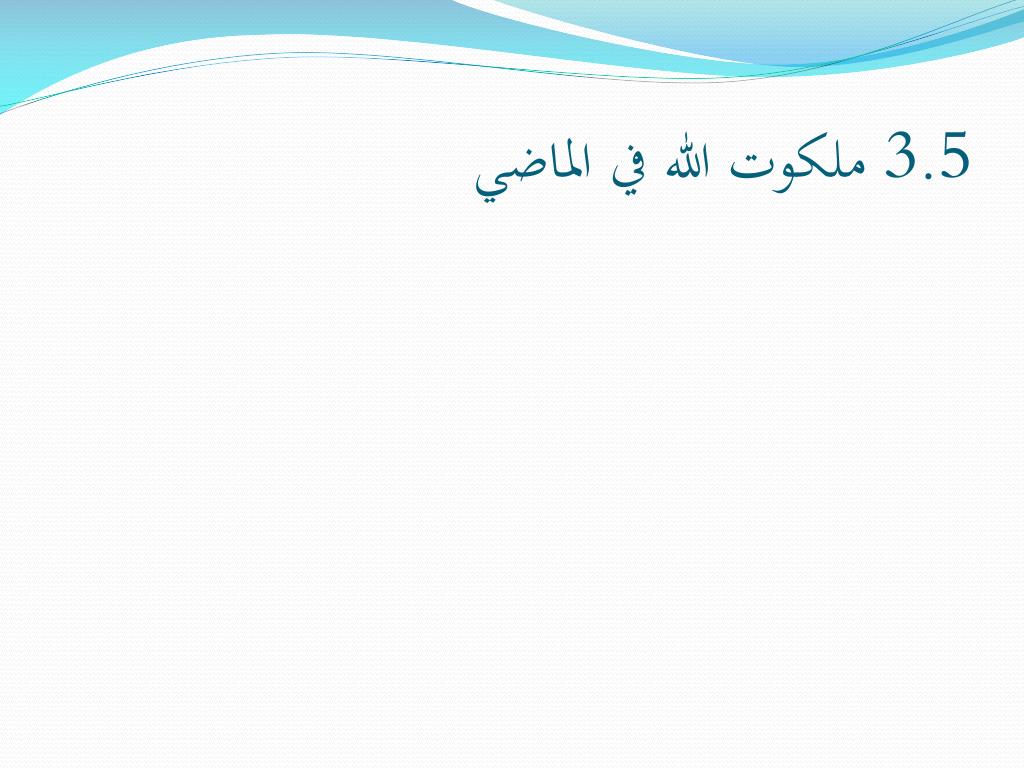 3.5 ملكوت الله في الماضي